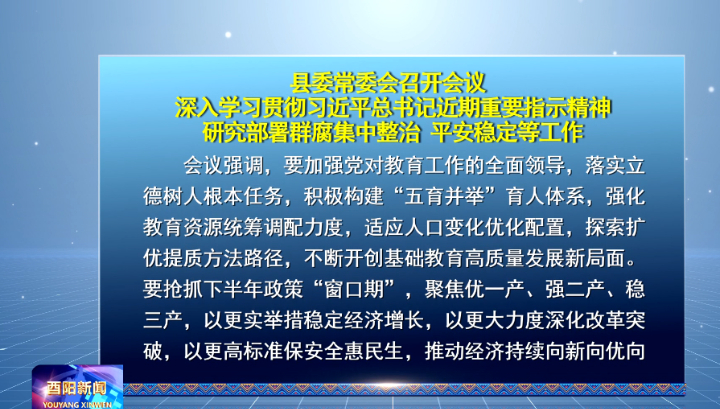 县委常委会召开会议
深入学习贯彻习近平总书记近期重要指示精神
研究部署群腐集中整治 平安稳定等工作

会议强调，要加强党对教育工作的全面领导，落实立德树人根本任务，积极构建“五育并举”育人体系，强化教育资源统筹调配力度，适应人口变化优化配置，探索扩优提质方法路径，不断开创基础教育高质量发展新局面。要抢抓下半年政策“窗口期”，聚焦优一产、强二产、稳三产，以更实举措稳定经济增长，以更大力度深化改革突破，以更高标准保安全惠民生，推动经济持续向新向优向

酉阳新闻
YOUYANG XINWEN